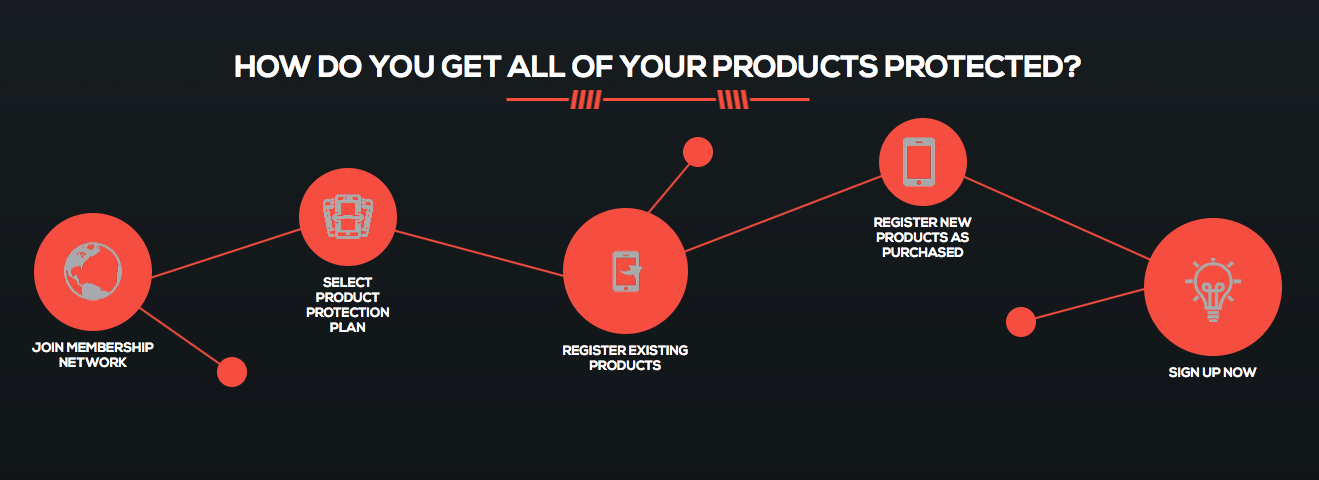 HOW DO YOU GET ALL OF YOUR PRODUCTS PROTECTED?

JOIN MEMBERSHIP NETWORK

SELECT PRODUCT PROTECTION PLAN

REGISTER EXISTING PRODUCTS

REGISTER NEW PRODUCTS AS PURCHASED

SIGN UP NOW